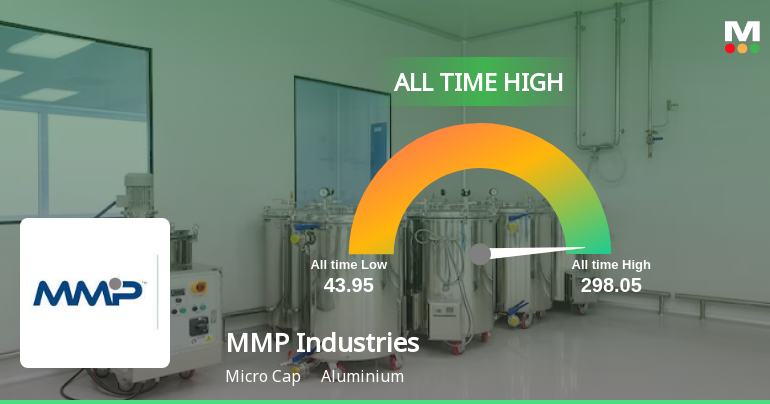 M

ALL TIME HIGH

All time Low
43.95

All time High
298.05

MMP

MMP Industries

Micro Cap Aluminium